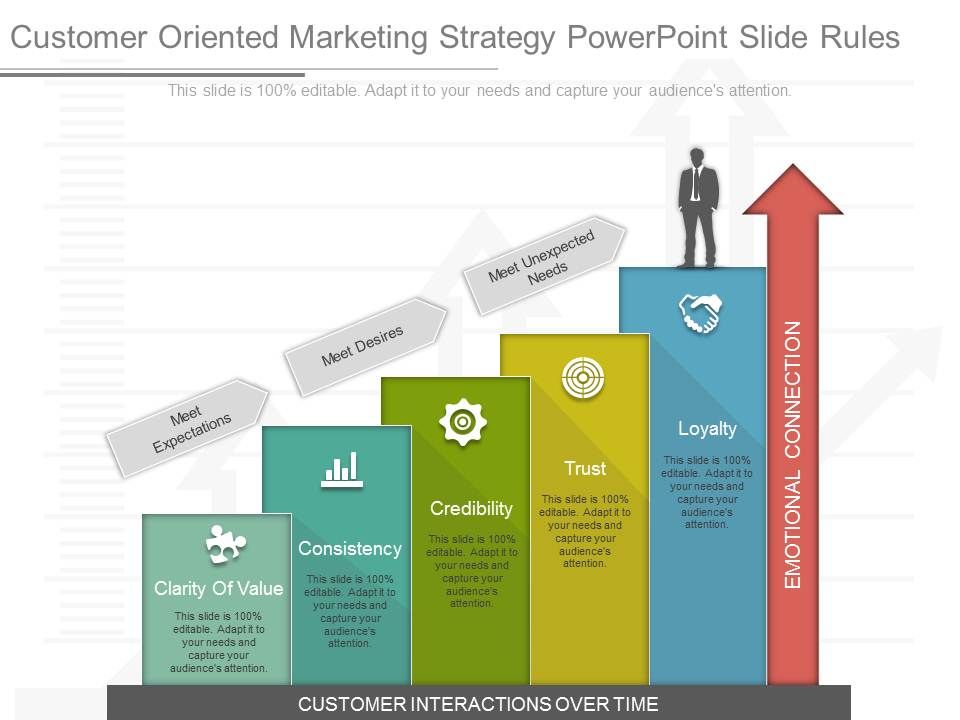 Customer Oriented Marketing Strategy PowerPoint Slide Rules

This slide is 100% editable. Adapt it to your needs and capture your audience's attention.

Meet Expectations

Meet Desires

Meet Unexpected Needs

Clarity Of Value

This slide is 100% editable. Adapt it to your needs and capture your audience's attention.

Consistency

This slide is 100% editable. Adapt it to your needs and capture your audience's attention.

Credibility

This slide is 100% editable. Adapt it to your needs and capture your audience's attention.

Trust

This slide is 100% editable. Adapt it to your needs and capture your audience's attention.

Loyalty

This slide is 100% editable. Adapt it to your needs and capture your audience's attention.

EMOTIONAL CONNECTION

CUSTOMER INTERACTIONS OVER TIME